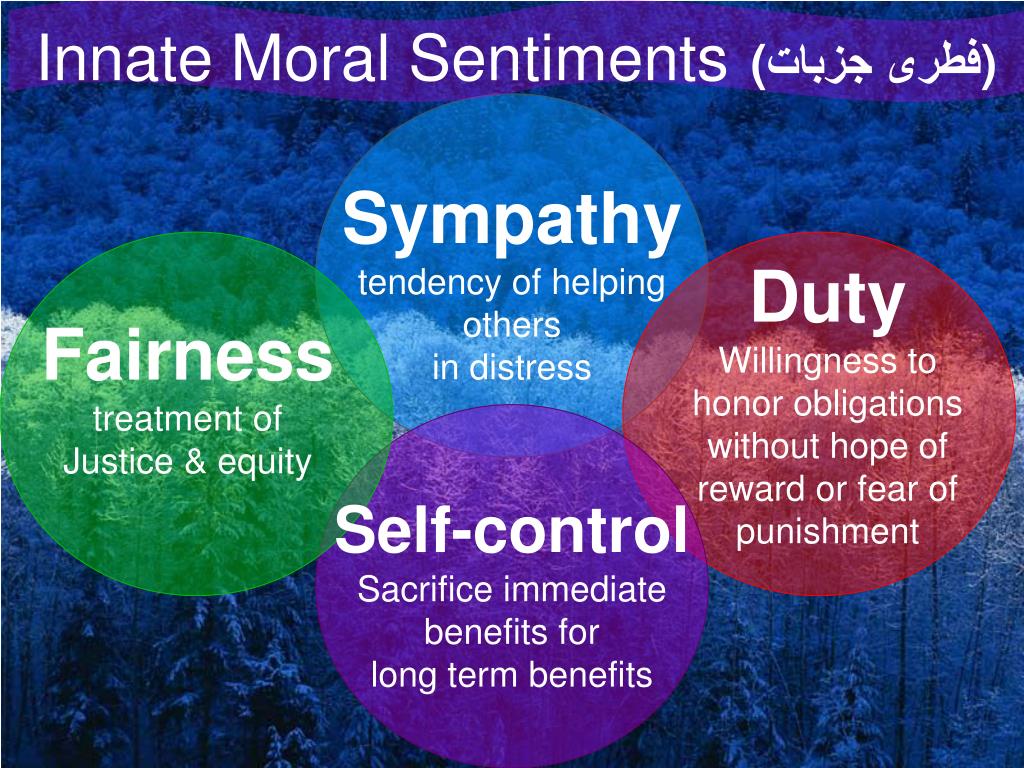 Innate Moral Sentiments (فطری جزبات)

Sympathy
tendency of helping others
in distress

Fairness
treatment of
Justice & equity

Duty
Willingness to honor obligations without hope of reward or fear of punishment

Self-control
Sacrifice immediate benefits for
long term benefits